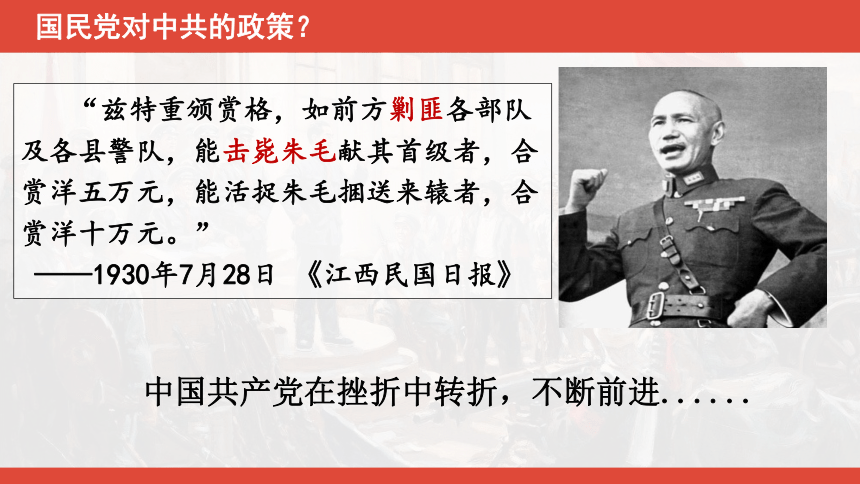 国民党对中共的政策？

“兹特重颁赏格，如前方剿匪各部队及各县警队，能击毙朱毛献其首级者，合赏洋五万元，能活捉朱毛捆送来辕者，合赏洋十万元。”
——1930年7月28日 《江西民国日报》

中国共产党在挫折中转折，不断前进......